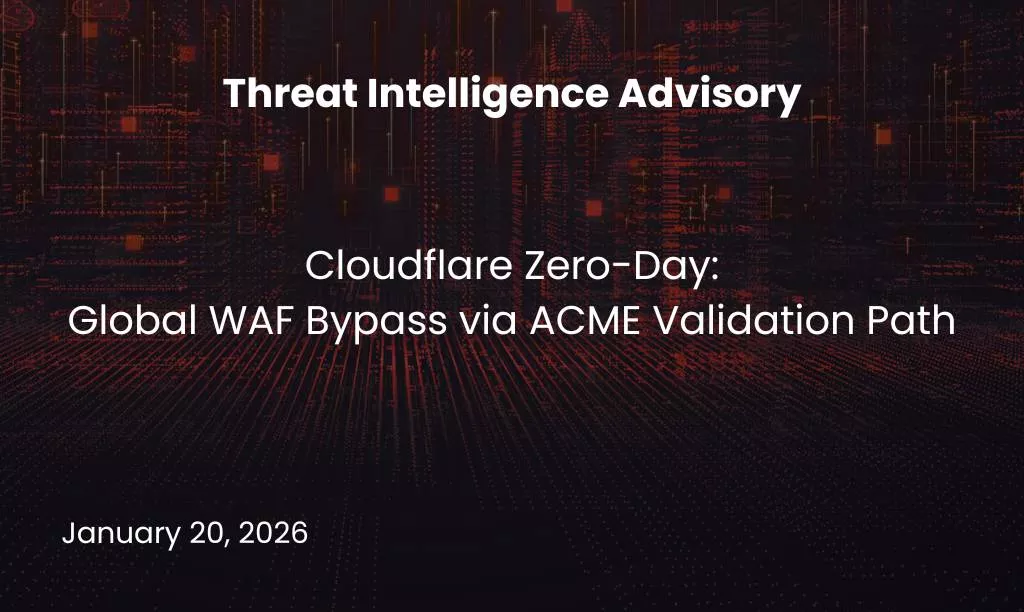 Threat Intelligence Advisory

Cloudflare Zero-Day:
Global WAF Bypass via ACME Validation Path

January 20, 2026